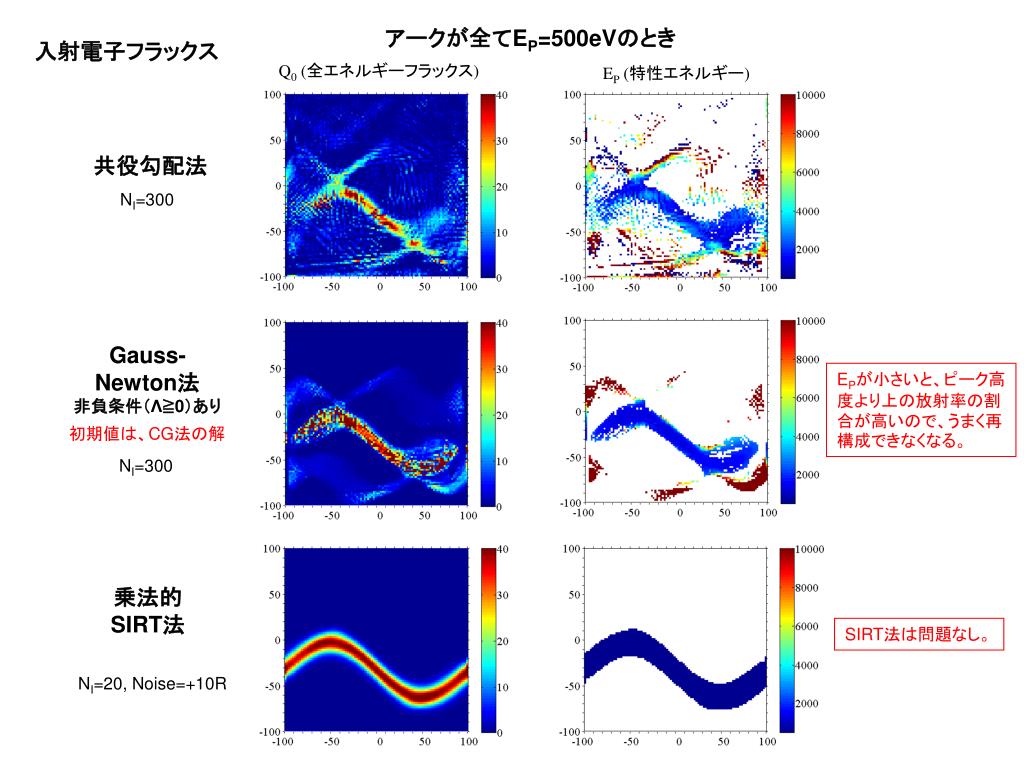 入射電子フラックス

アークが全て$E_P$=500eVのとき

$Q_0$ (全エネルギーフラックス)

$E_P$ (特性エネルギー)

共役勾配法
$N_I$=300

100
50
0
-50
-100
-100 -50 0 50 100

40
30
20
10
0

100
50
0
-50
-100
-100 -50 0 50 100

10000
8000
6000
4000
2000

Gauss-Newton法
非負条件(Λ≧0)あり
初期値は、CG法の解
$N_I$=300

100
50
0
-50
-100
-100 -50 0 50 100

40
30
20
10
0

100
50
0
-50
-100
-100 -50 0 50 100

10000
8000
6000
4000
2000

$E_P$が小さいと、ピーク高度より上の放射率の割合が高いので、うまく再構成できなくなる。

乗法的
SIRT法
$N_I$=20, Noise=+10R

100
50
0
-50
-100
-100 -50 0 50 100

40
30
20
10
0

100
50
0
-50
-100
-100 -50 0 50 100

10000
8000
6000
4000
2000

SIRT法は問題なし。